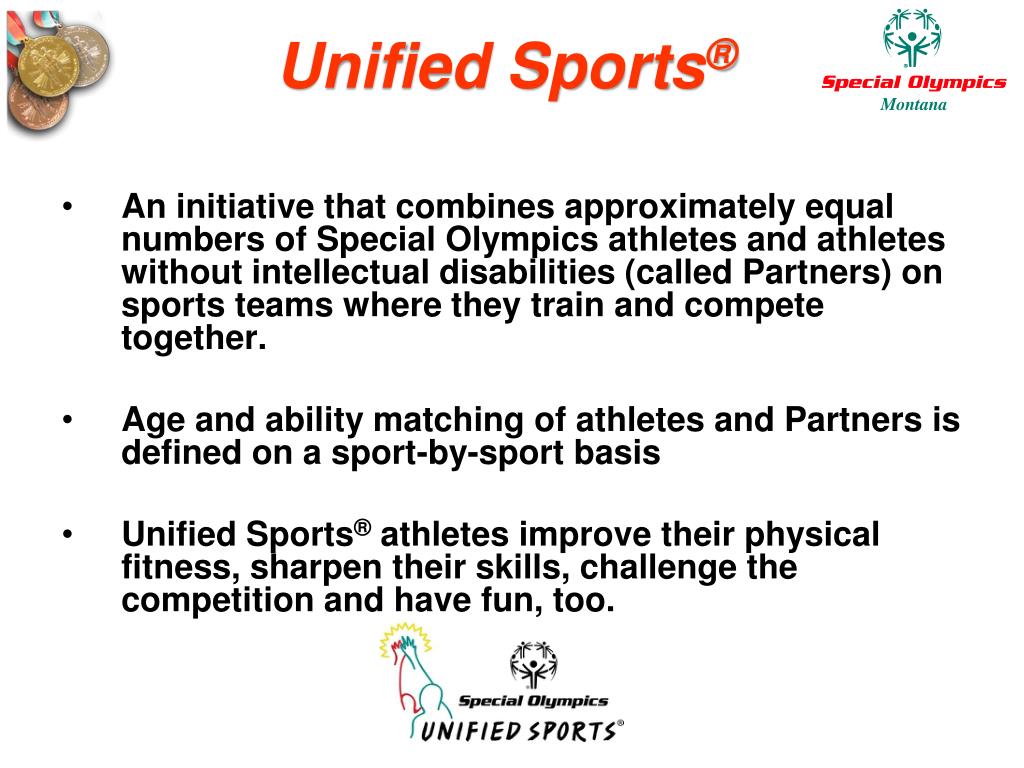 Unified Sports®

Special Olympics
Montana

• An initiative that combines approximately equal numbers of Special Olympics athletes and athletes without intellectual disabilities (called Partners) on sports teams where they train and compete together.

• Age and ability matching of athletes and Partners is defined on a sport-by-sport basis

• Unified Sports® athletes improve their physical fitness, sharpen their skills, challenge the competition and have fun, too.

Special Olympics
UNIFIED SPORTS®